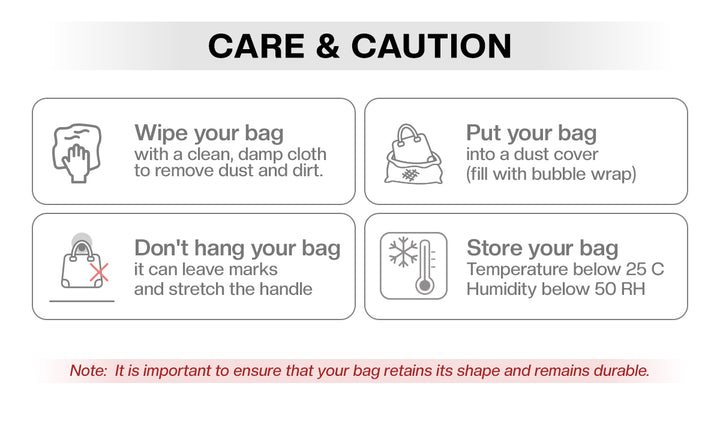 CARE & CAUTION

Wipe your bag
with a clean, damp cloth to remove dust and dirt.

Put your bag
into a dust cover (fill with bubble wrap)

Don't hang your bag
it can leave marks and stretch the handle

Store your bag
Temperature below 25 C
Humidity below 50 RH

Note: It is important to ensure that your bag retains its shape and remains durable.